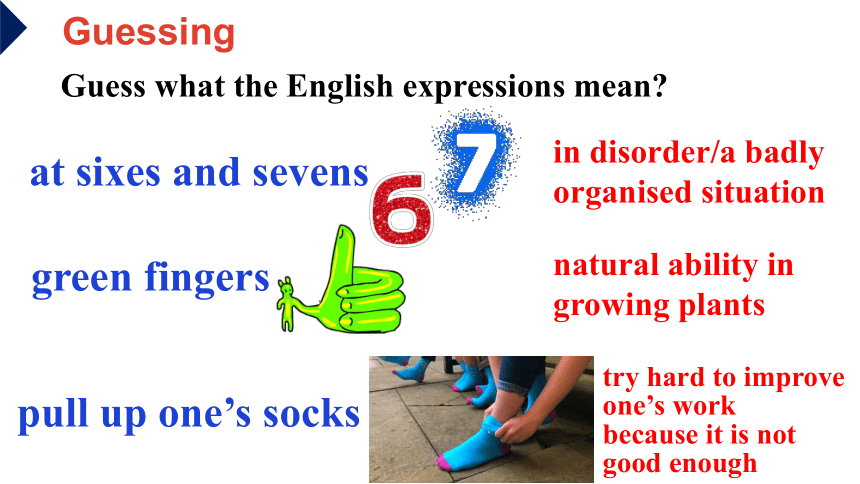 Guessing

Guess what the English expressions mean?

at sixes and sevens

6 7

in disorder/a badly organised situation

green fingers

natural ability in growing plants

pull up one’s socks

try hard to improve one’s work because it is not good enough